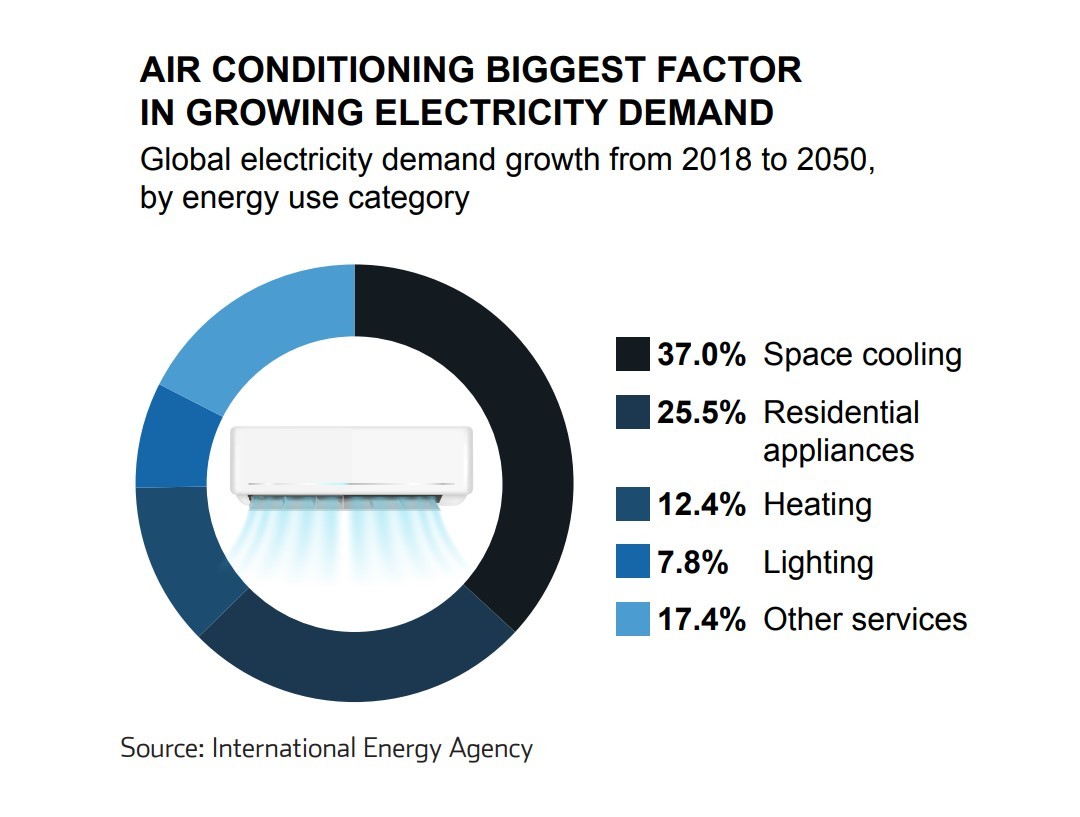 AIR CONDITIONING BIGGEST FACTOR IN GROWING ELECTRICITY DEMAND

Global electricity demand growth from 2018 to 2050, by energy use category

37.0% Space cooling
25.5% Residential appliances
12.4% Heating
7.8% Lighting
17.4% Other services

Source: International Energy Agency